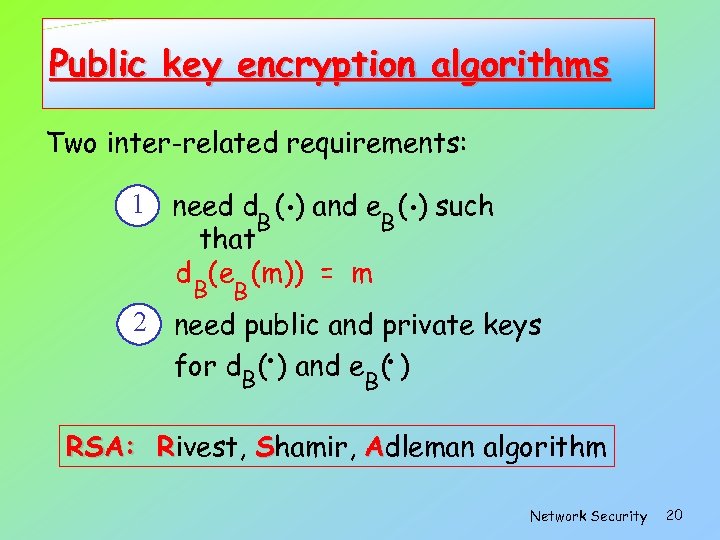 Public key encryption algorithms

Two inter-related requirements:

1 need $d_B(\cdot)$ and $e_B(\cdot)$ such that
$d_B(e_B(m)) = m$

2 need public and private keys for $d_B(\cdot)$ and $e_B(\cdot)$

RSA: Rivest, Shamir, Adleman algorithm

Network Security 20